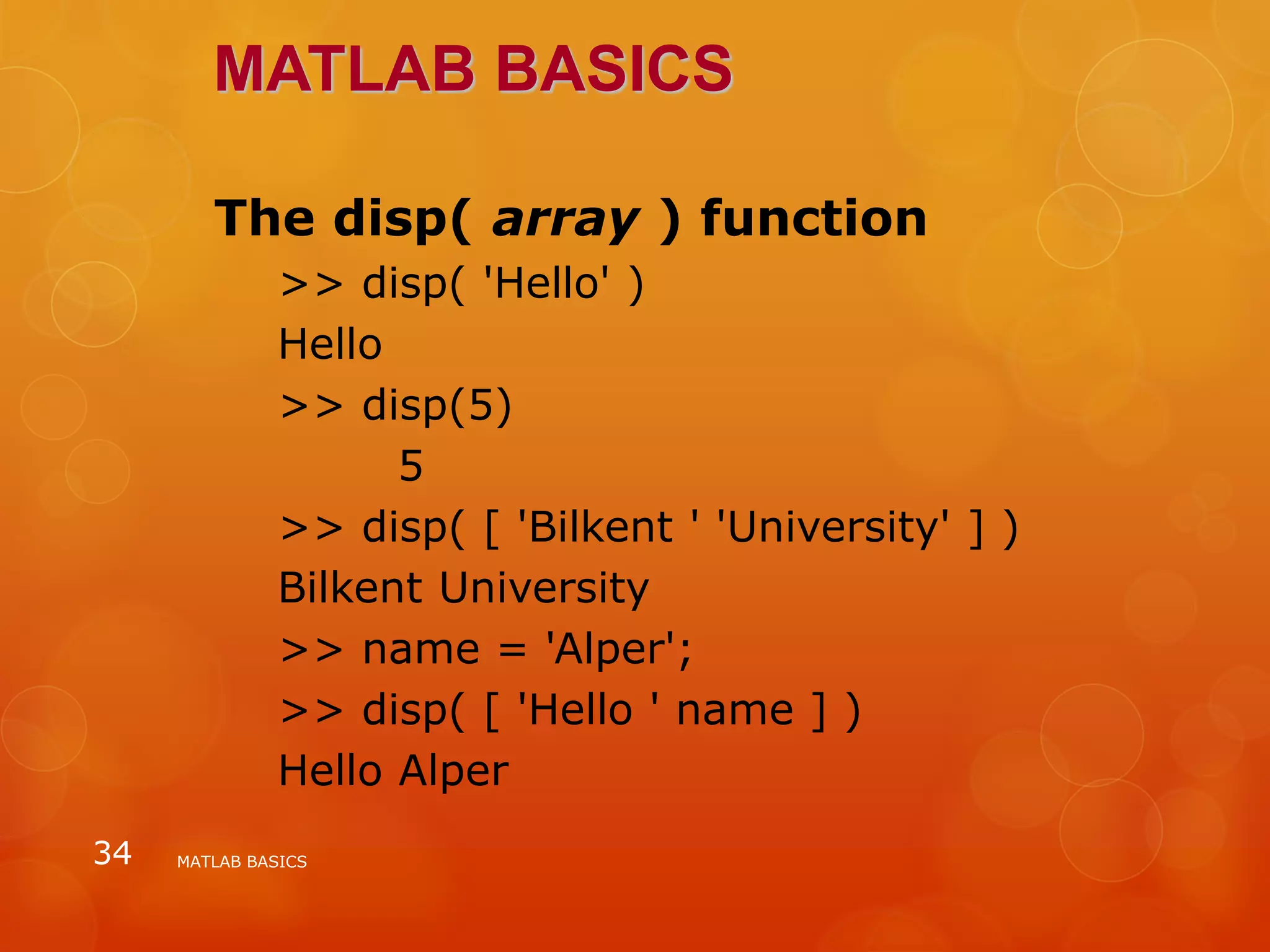 MATLAB BASICS

The disp( array ) function

>> disp( 'Hello' )

Hello

>> disp(5)

5

>> disp( [ 'Bilkent ' 'University' ] )

Bilkent University

>> name = 'Alper';

>> disp( [ 'Hello ' name ] )

Hello Alper

34 MATLAB BASICS